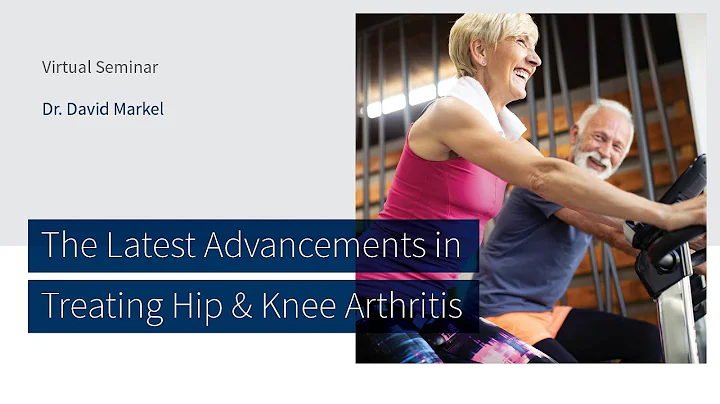 Virtual Seminar

Dr. David Markel

The Latest Advancements in Treating Hip & Knee Arthritis